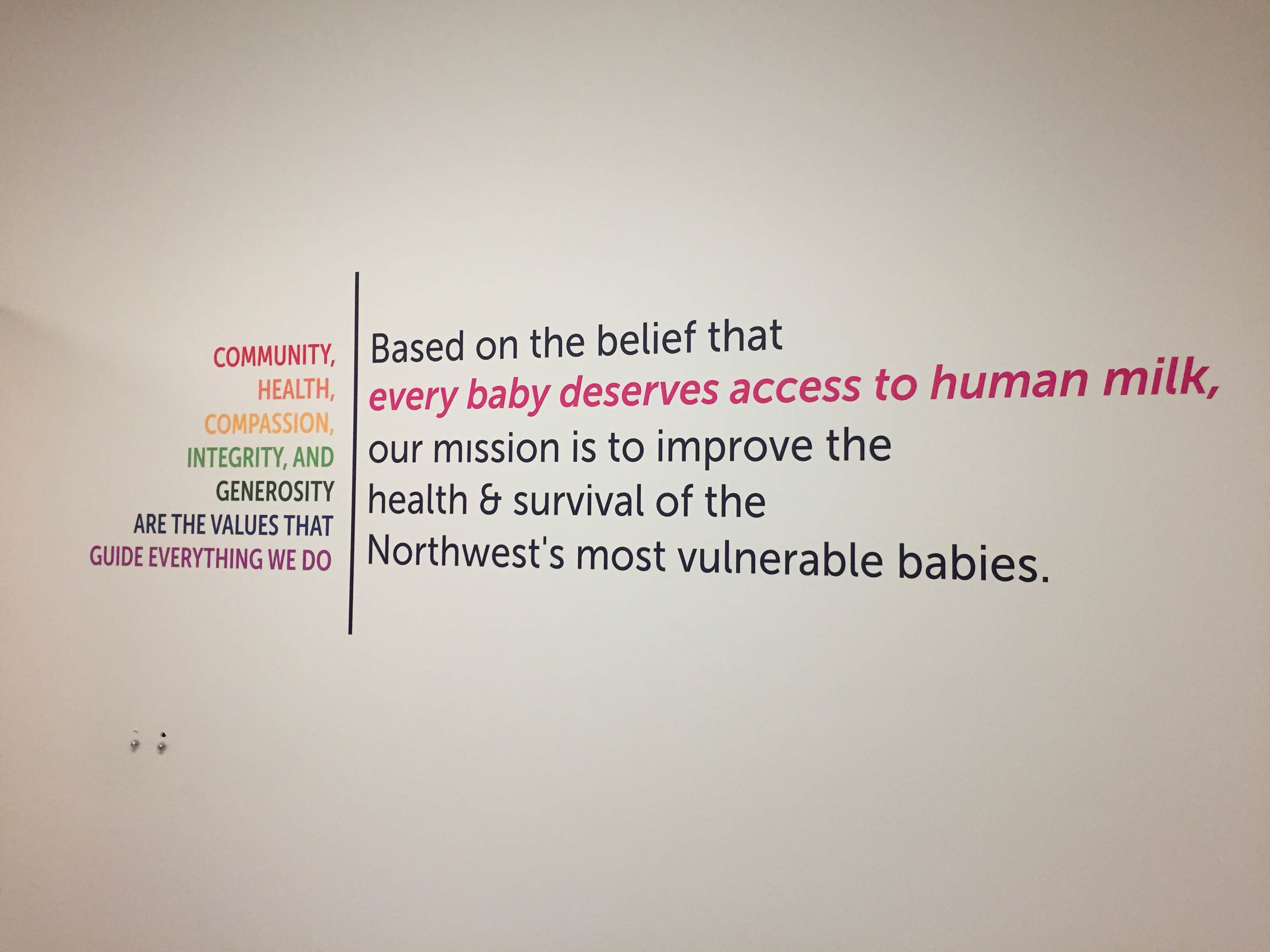 COMMUNITY,
HEALTH,
COMPASSION,
INTEGRITY, AND
GENEROSITY
ARE THE VALUES THAT
GUIDE EVERYTHING WE DO

Based on the belief that
every baby deserves access to human milk,
our mission is to improve the
health & survival of the
Northwest's most vulnerable babies.